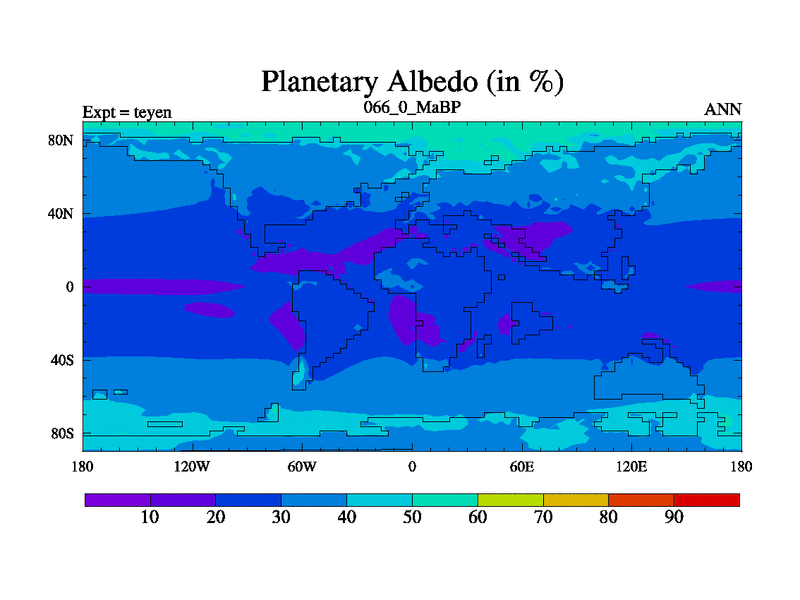 Planetary Albedo (in %)

Expt = teyen
066_0_MaBP
ANN

80N
40N
0
40S
80S

180
120W
60W
0
60E
120E
180

10
20
30
40
50
60
70
80
90